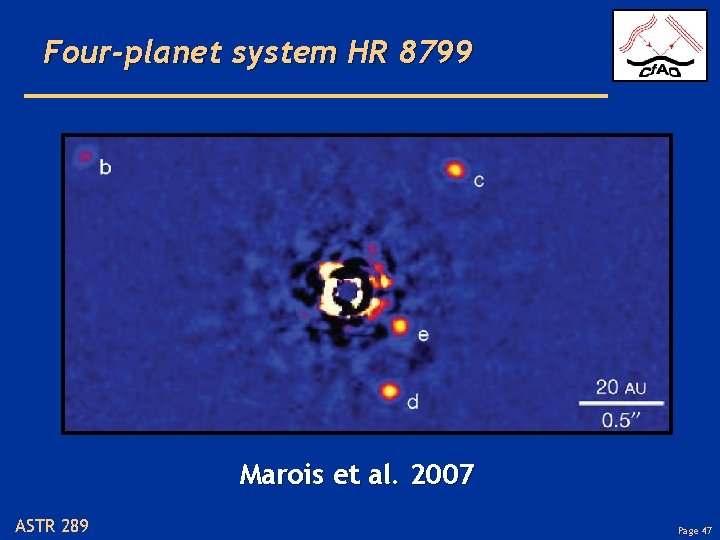 Four-planet system HR 8799

CfAO

b

c

e

d

20 AU

0.5″

Marois et al. 2007

ASTR 289

Page 47